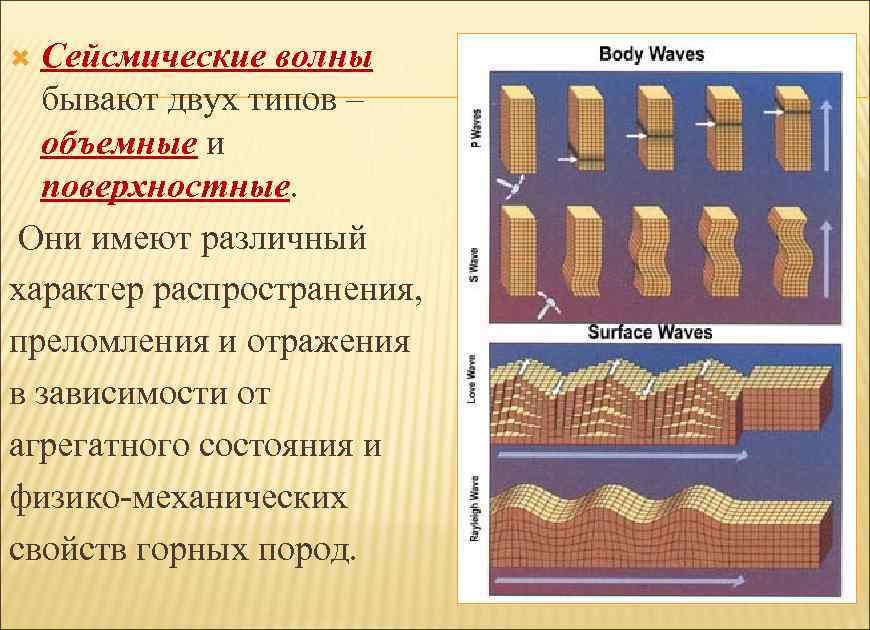 Сейсмические волны бывают двух типов – объемные и поверхностные.

Они имеют различный характер распространения, преломления и отражения в зависимости от агрегатного состояния и физико-механических свойств горных пород.

Body Waves

P Waves

S Wave

Surface Waves

Love Wave

Rayleigh Wave